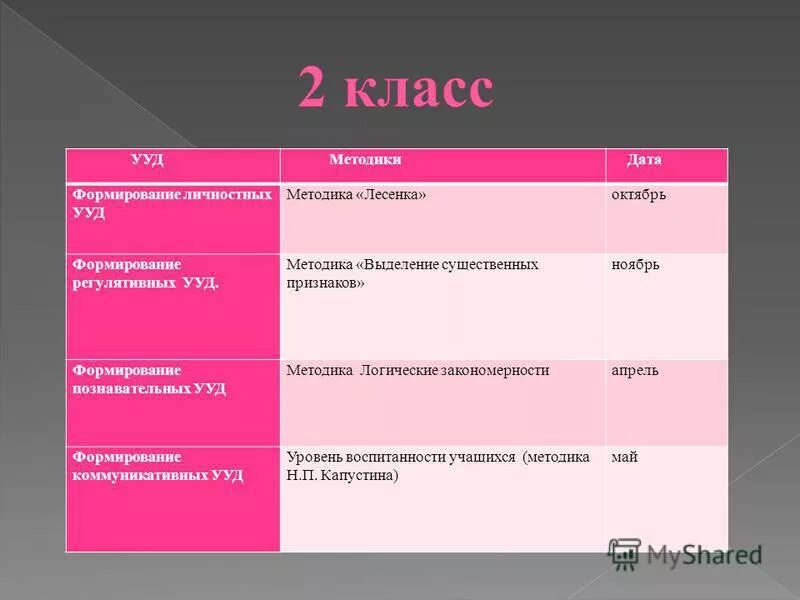 2 класс

| УУД | Методики | Дата |
|---|---|---|
| Формирование личностных УУД | Методика «Лесенка» | октябрь |
| Формирование регулятивных УУД. | Методика «Выделение существенных признаков» | ноябрь |
| Формирование познавательных УУД | Методика  Логические закономерности | апрель |
| Формирование коммуникативных УУД | Уровень воспитанности учащихся  (методика Н.П. Капустина) | май |

MyShared